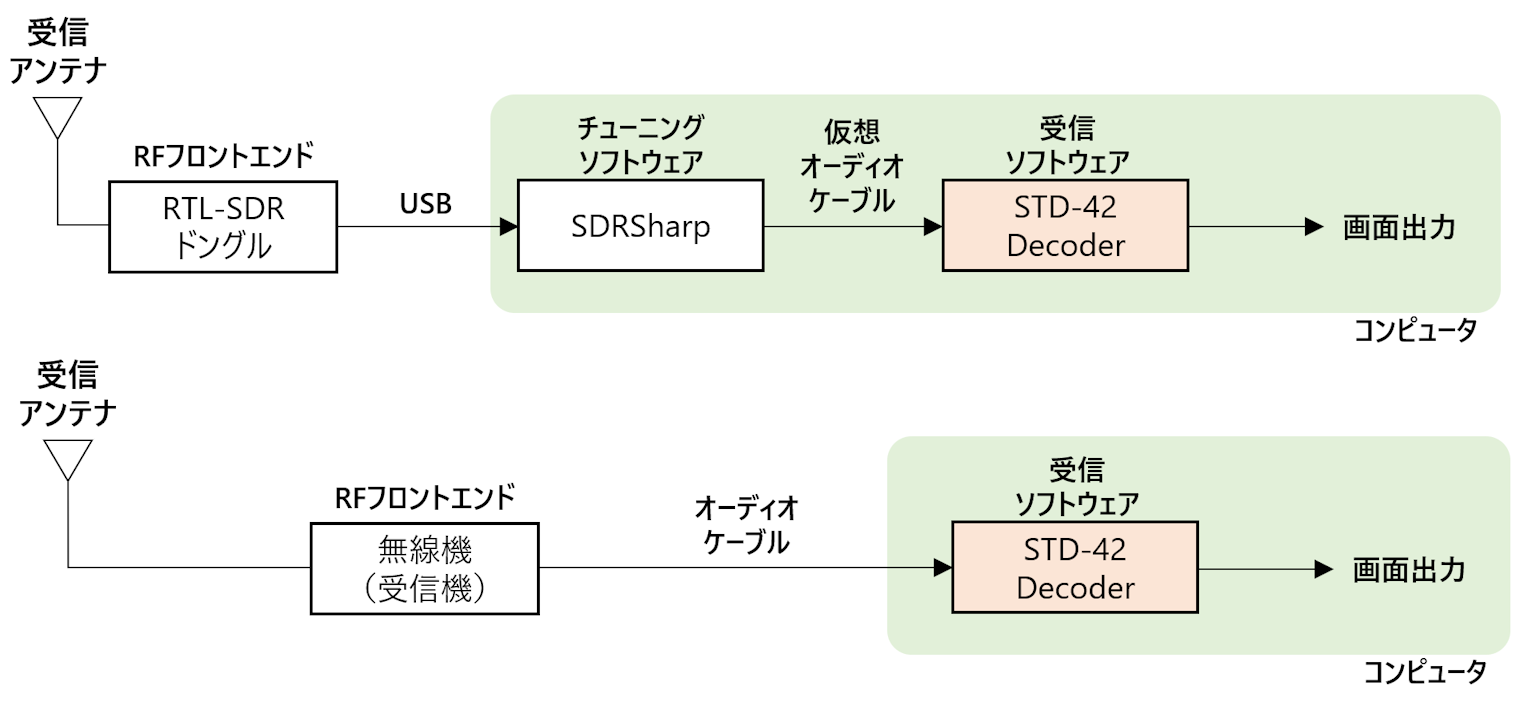 受信
アンテナ

RFフロントエンド

RTL-SDR
ドングル

USB

チューニング
ソフトウェア

SDRSharp

仮想
オーディオ
ケーブル

受信
ソフトウェア

STD-42
Decoder

画面出力

コンピュータ

受信
アンテナ

RFフロントエンド

無線機
（受信機）

オーディオ
ケーブル

受信
ソフトウェア

STD-42
Decoder

画面出力

コンピュータ